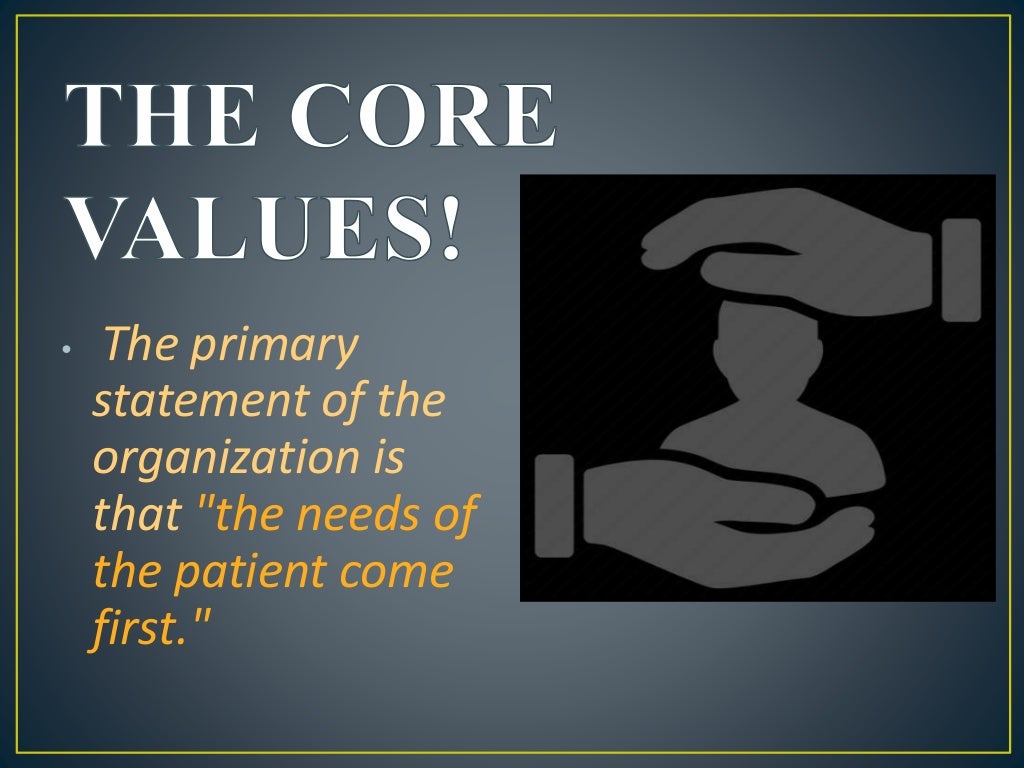 THE CORE VALUES!

• The primary statement of the organization is that "the needs of the patient come first."